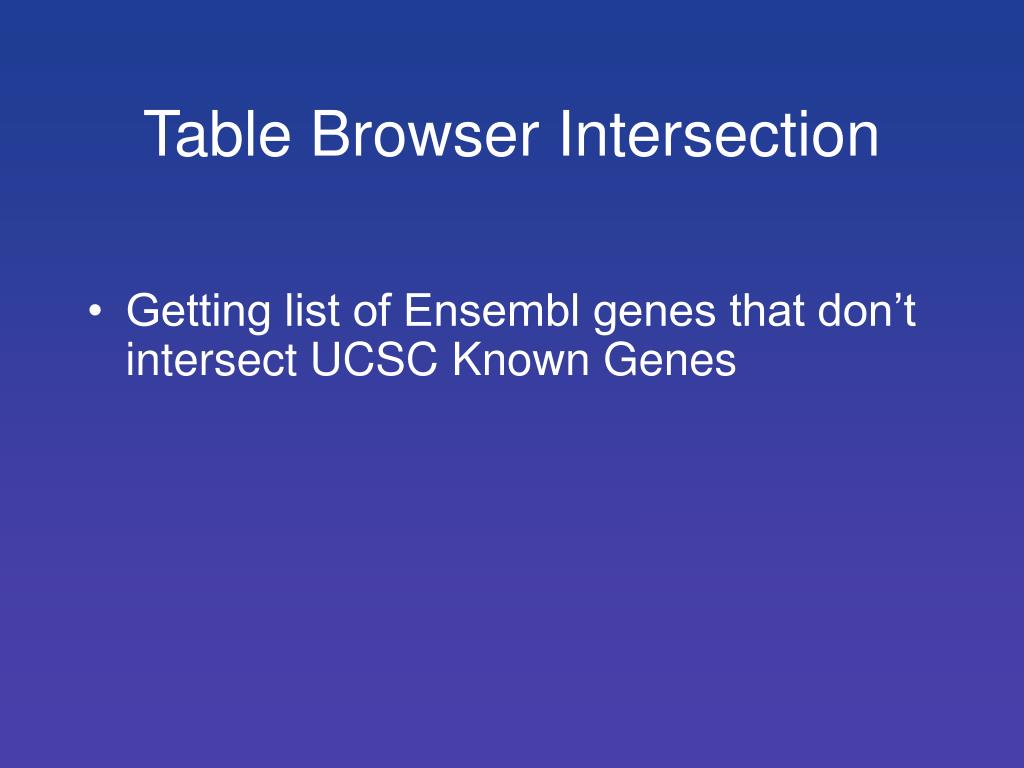 Table Browser Intersection

• Getting list of Ensembl genes that don’t intersect UCSC Known Genes